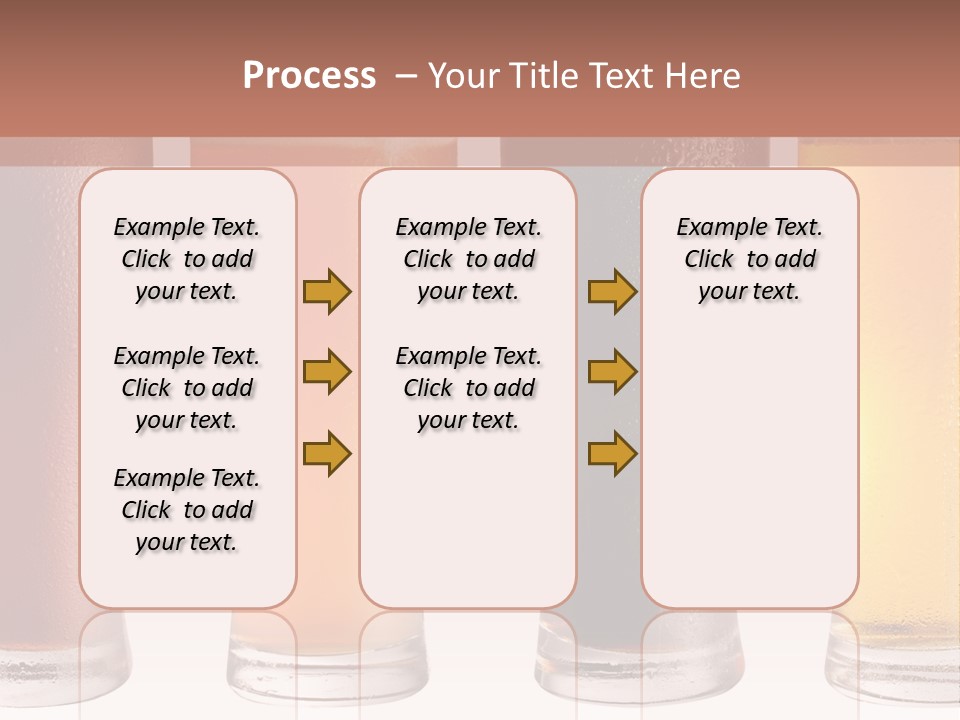 Process – Your Title Text Here

Example Text. Click to add your text.

Example Text. Click to add your text.

Example Text. Click to add your text.

Example Text. Click to add your text.

Example Text. Click to add your text.

Example Text. Click to add your text.